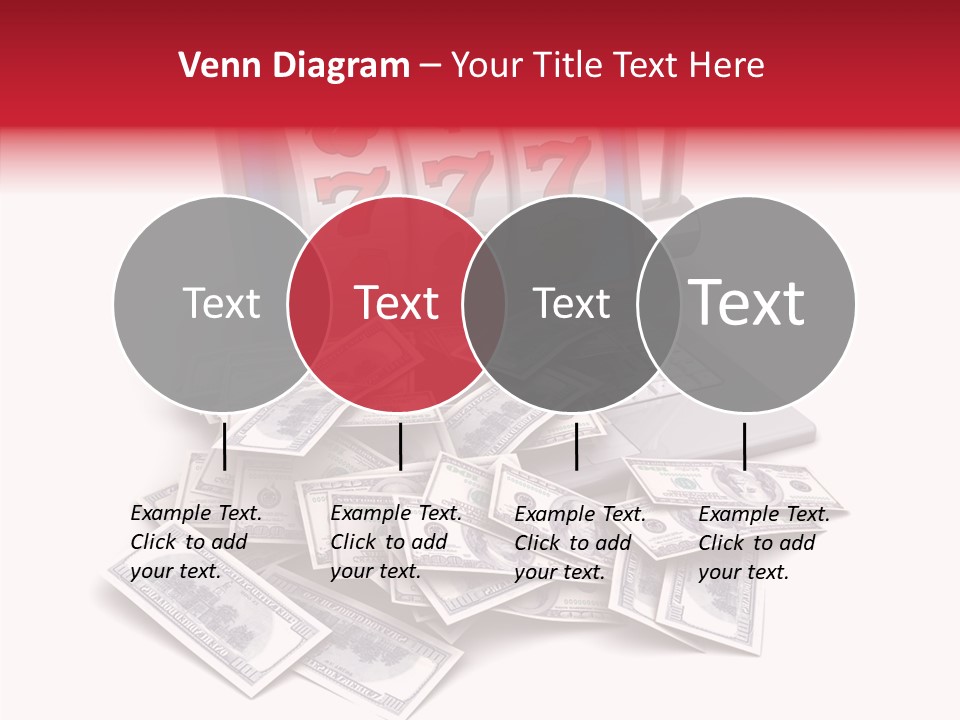 Venn Diagram – Your Title Text Here

Text

Text

Text

Text

Example Text. Click to add your text.

Example Text. Click to add your text.

Example Text. Click to add your text.

Example Text. Click to add your text.